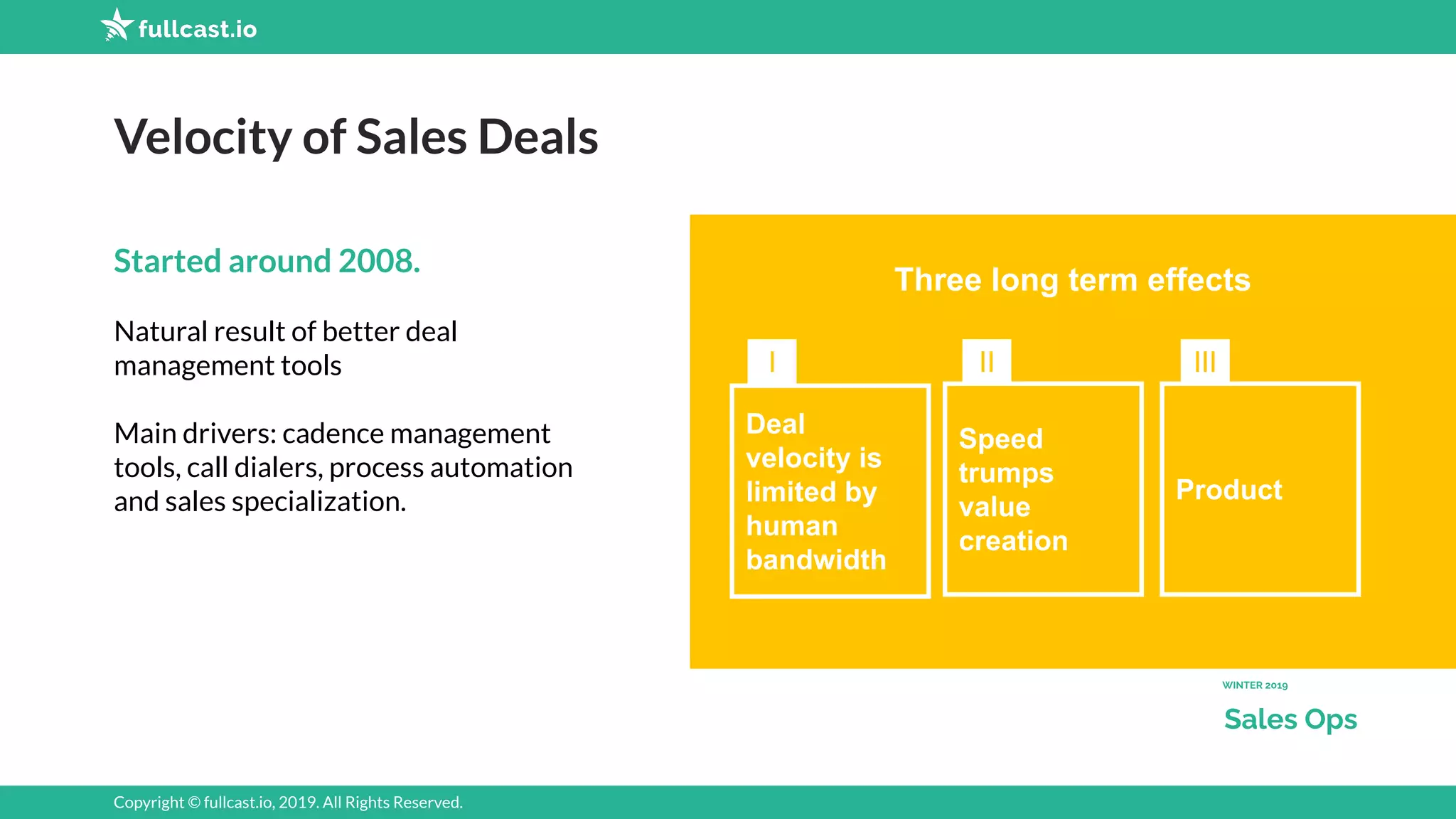 fullcast.io

Velocity of Sales Deals

Started around 2008.

Natural result of better deal management tools

Main drivers: cadence management tools, call dialers, process automation and sales specialization.

Three long term effects

I
Deal velocity is limited by human bandwidth

II
Speed trumps value creation

III
Product

WINTER 2019

Sales Ops

Copyright © fullcast.io, 2019. All Rights Reserved.